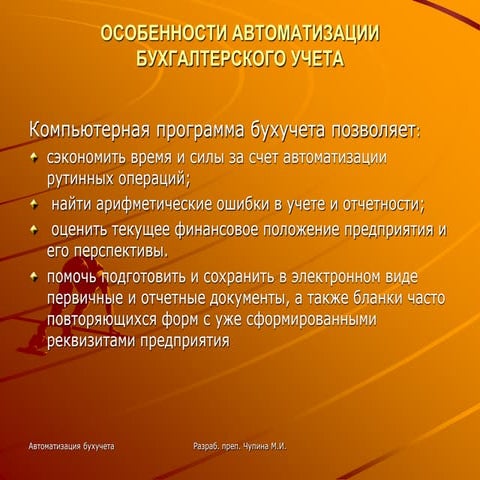 ОСОБЕННОСТИ АВТОМАТИЗАЦИИ БУХГАЛТЕРСКОГО УЧЕТА

Компьютерная программа бухучета позволяет:

сэкономить время и силы за счет автоматизации рутинных операций;

найти арифметические ошибки в учете и отчетности;

оценить текущее финансовое положение предприятия и его перспективы.

помочь подготовить и сохранить в электронном виде первичные и отчетные документы, а также бланки часто повторяющихся форм с уже сформированными реквизитами предприятия

Автоматизация бухучета

Разраб. преп. Чупина М.И.